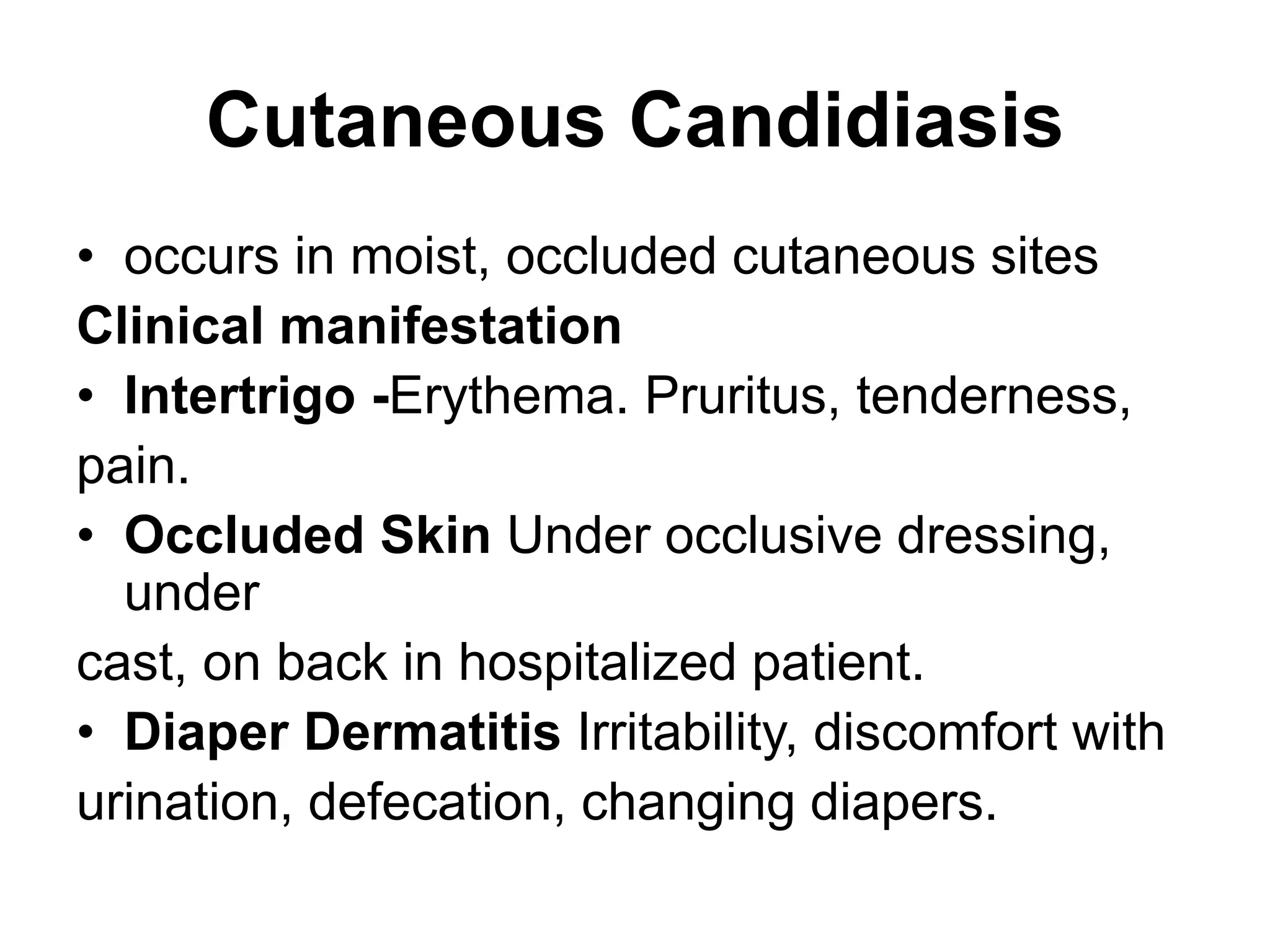 Cutaneous Candidiasis

• occurs in moist, occluded cutaneous sites

Clinical manifestation

• Intertrigo -Erythema. Pruritus, tenderness, pain.

• Occluded Skin Under occlusive dressing, under cast, on back in hospitalized patient.

• Diaper Dermatitis Irritability, discomfort with urination, defecation, changing diapers.